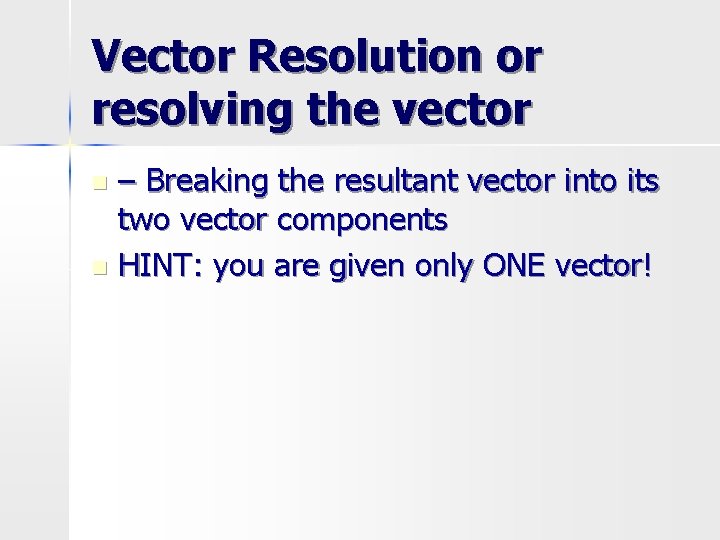 Vector Resolution or resolving the vector

– Breaking the resultant vector into its two vector components

HINT: you are given only ONE vector!